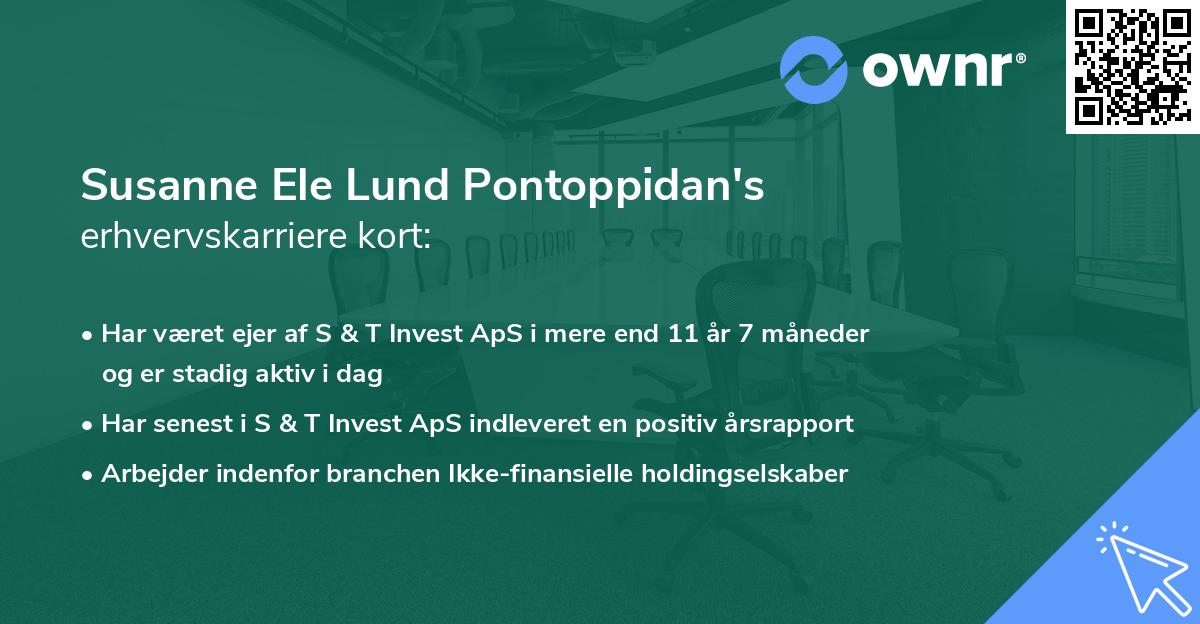 ownr®

Susanne Ele Lund Pontoppidan's erhvervskarriere kort:

• Har været ejer af S & T Invest ApS i mere end 11 år 7 måneder og er stadig aktiv i dag
• Har senest i S & T Invest ApS indleveret en positiv årsrapport
• Arbejder indenfor branchen Ikke-finansielle holdingselskaber